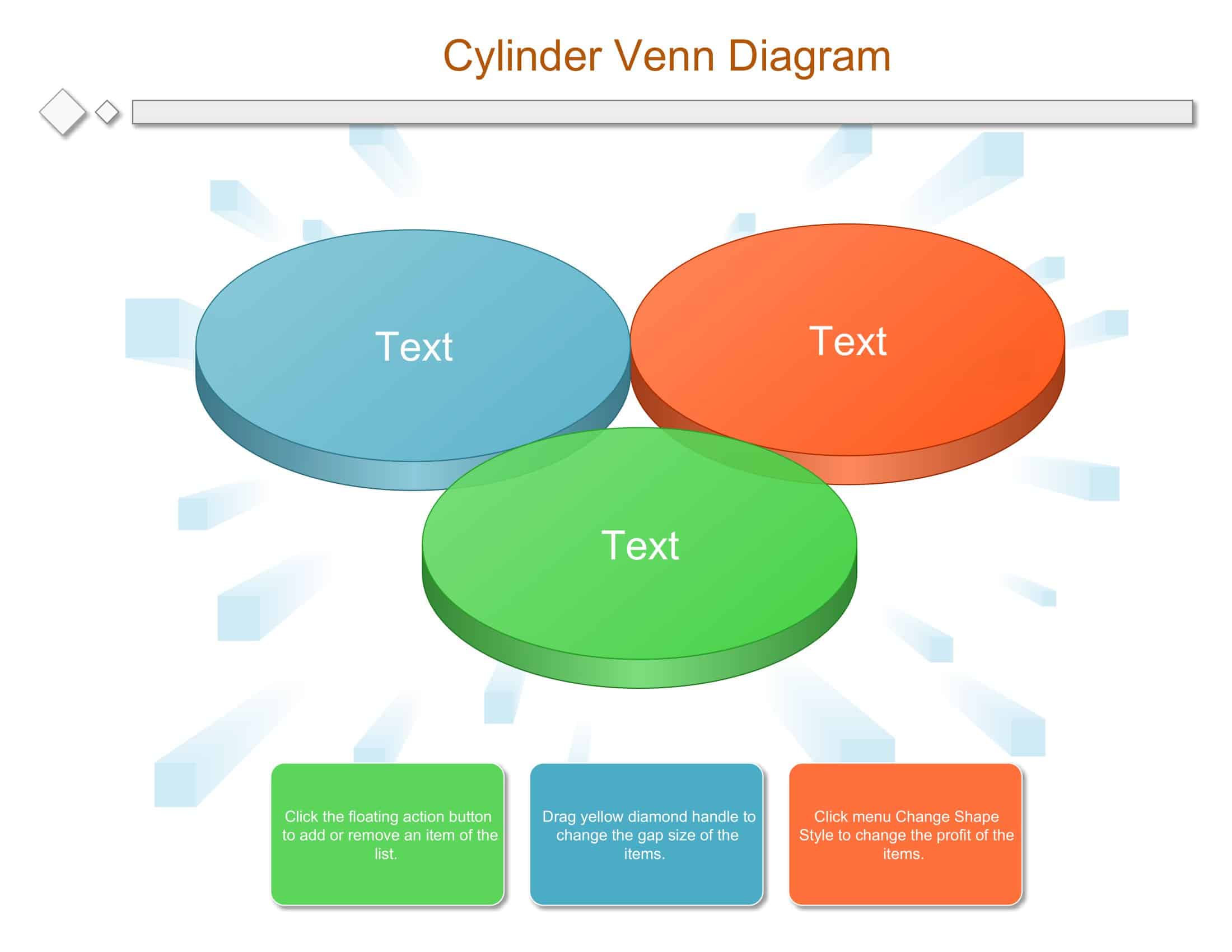 Cylinder Venn Diagram

Text

Text

Text

Click the floating action button to add or remove an item of the list.

Drag yellow diamond handle to change the gap size of the items.

Click menu Change Shape Style to change the profit of the items.